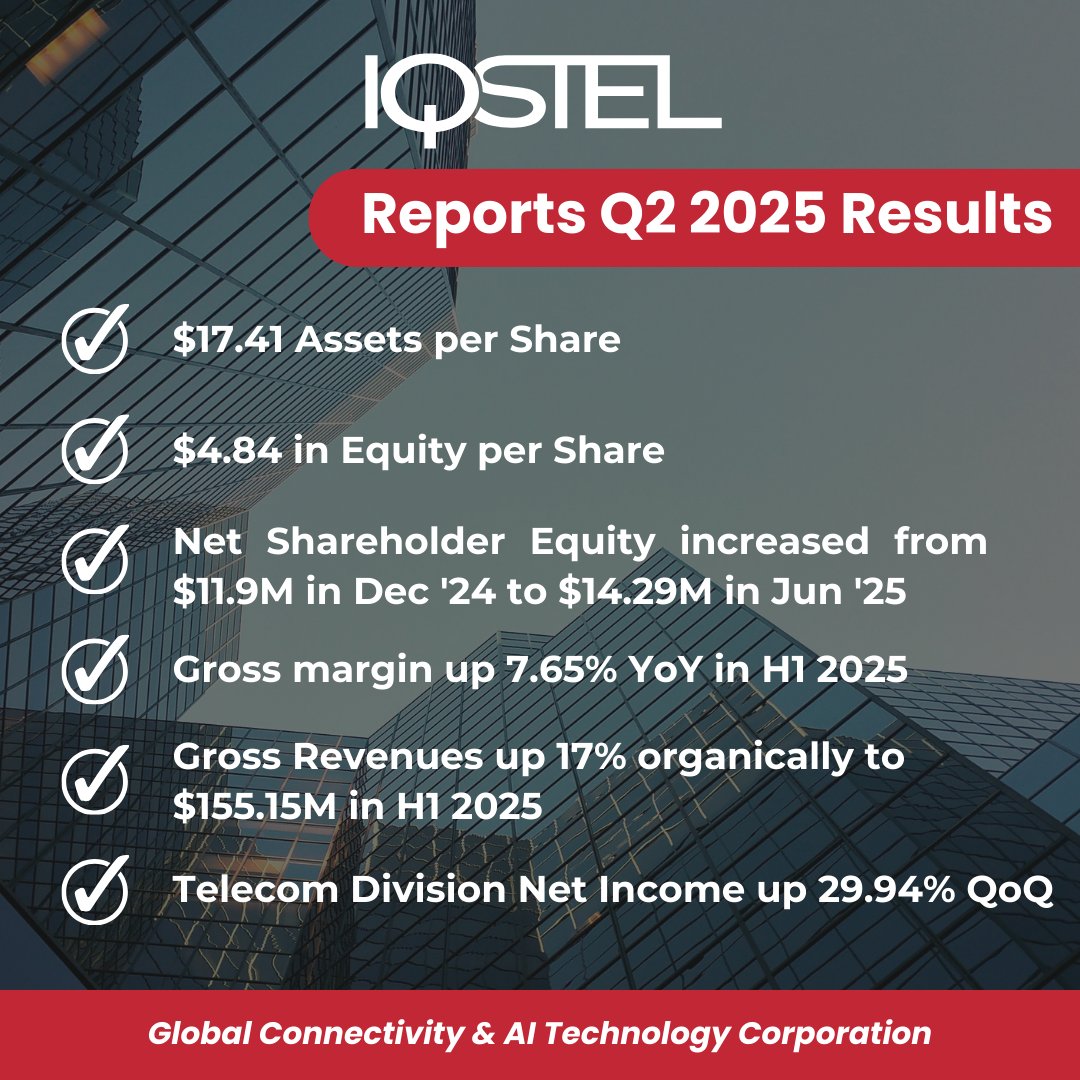 IQSTEL

Reports Q2 2025 Results

$17.41 Assets per Share

$4.84 in Equity per Share

Net Shareholder Equity increased from $11.9M in Dec '24 to $14.29M in Jun '25

Gross margin up 7.65% YoY in H1 2025

Gross Revenues up 17% organically to $155.15M in H1 2025

Telecom Division Net Income up 29.94% QoQ

Global Connectivity & AI Technology Corporation